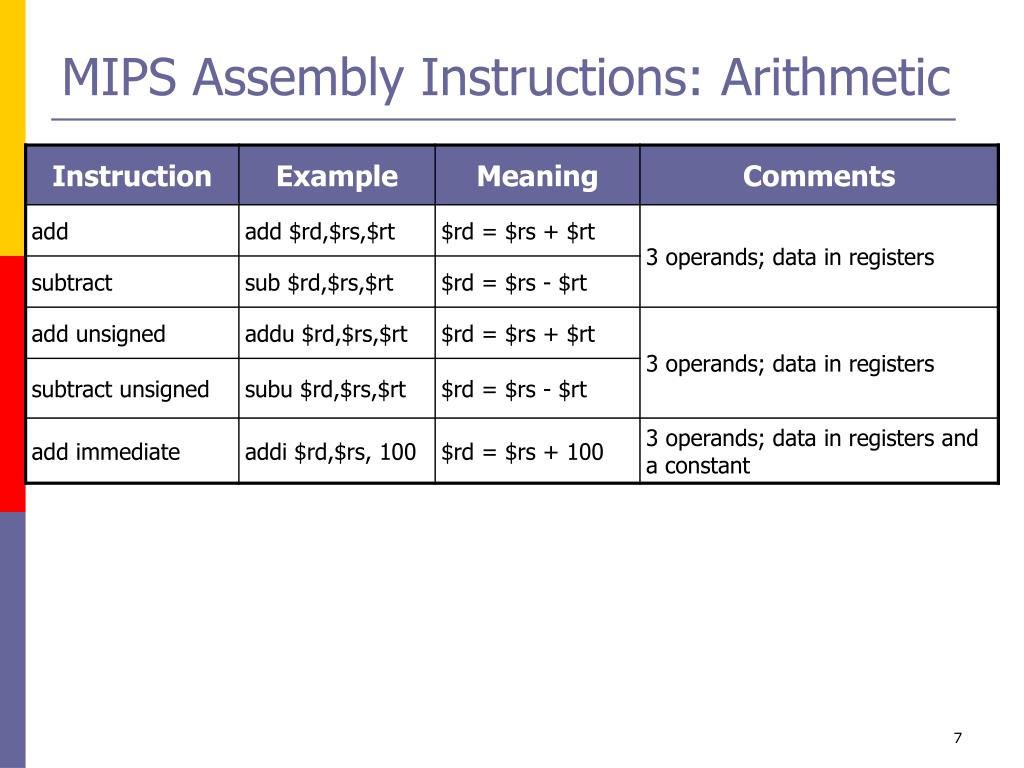 MIPS Assembly Instructions: Arithmetic

| Instruction | Example | Meaning | Comments |
|---|---|---|---|
| add | add \$rd,\$rs,\$rt | \$rd = \$rs + \$rt | 3 operands; data in registers |
| subtract | sub \$rd,\$rs,\$rt | \$rd = \$rs - \$rt | |
| add unsigned | addu \$rd,\$rs,\$rt | \$rd = \$rs + \$rt | 3 operands; data in registers |
| subtract unsigned | subu \$rd,\$rs,\$rt | \$rd = \$rs - \$rt | |
| add immediate | addi \$rd,\$rs, 100 | \$rd = \$rs + 100 | 3 operands; data in registers and a constant |

7